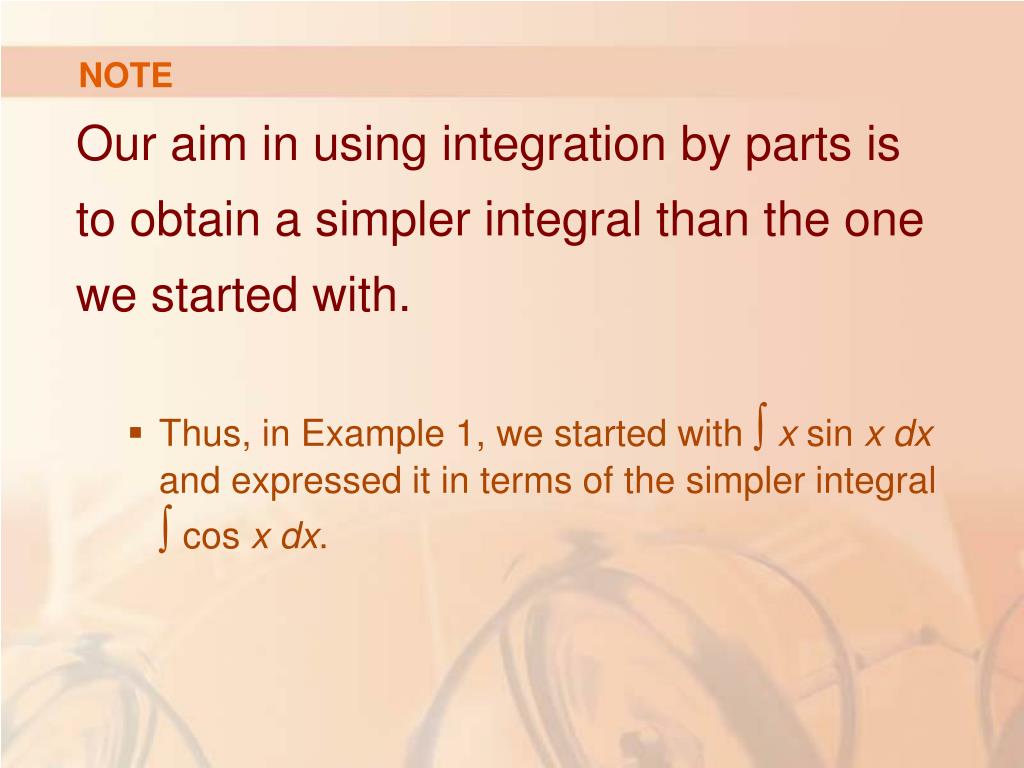 NOTE

Our aim in using integration by parts is to obtain a simpler integral than the one we started with.

▪ Thus, in Example 1, we started with $\int x \sin x \, dx$ and expressed it in terms of the simpler integral $\int \cos x \, dx$.